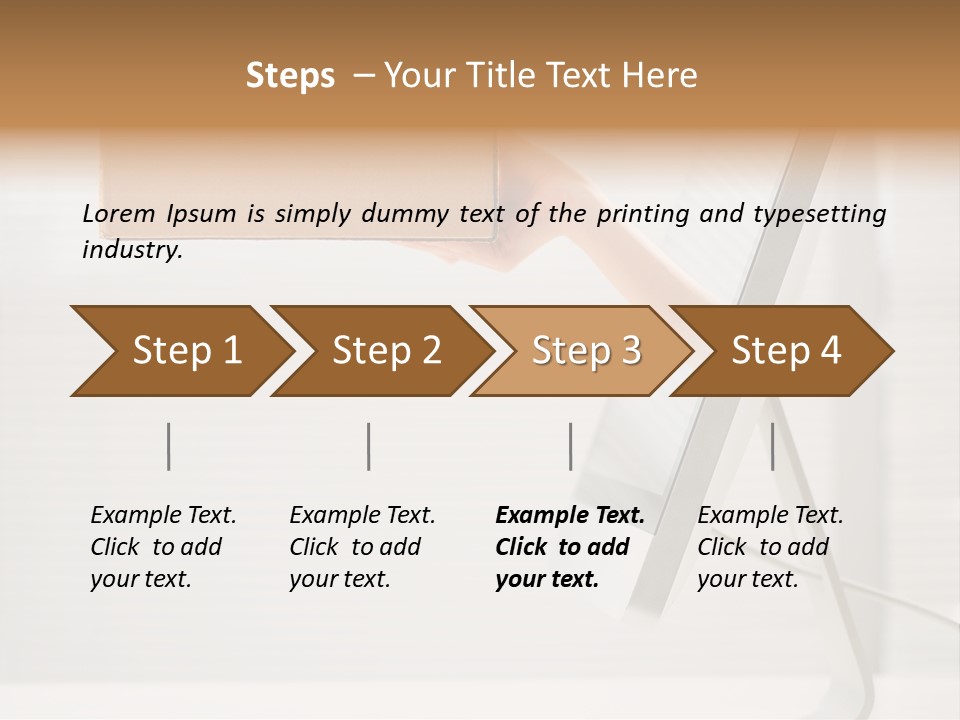 Steps – Your Title Text Here

Lorem Ipsum is simply dummy text of the printing and typesetting industry.

Step 1

Step 2

Step 3

Step 4

Example Text. Click to add your text.

Example Text. Click to add your text.

Example Text. Click to add your text.

Example Text. Click to add your text.